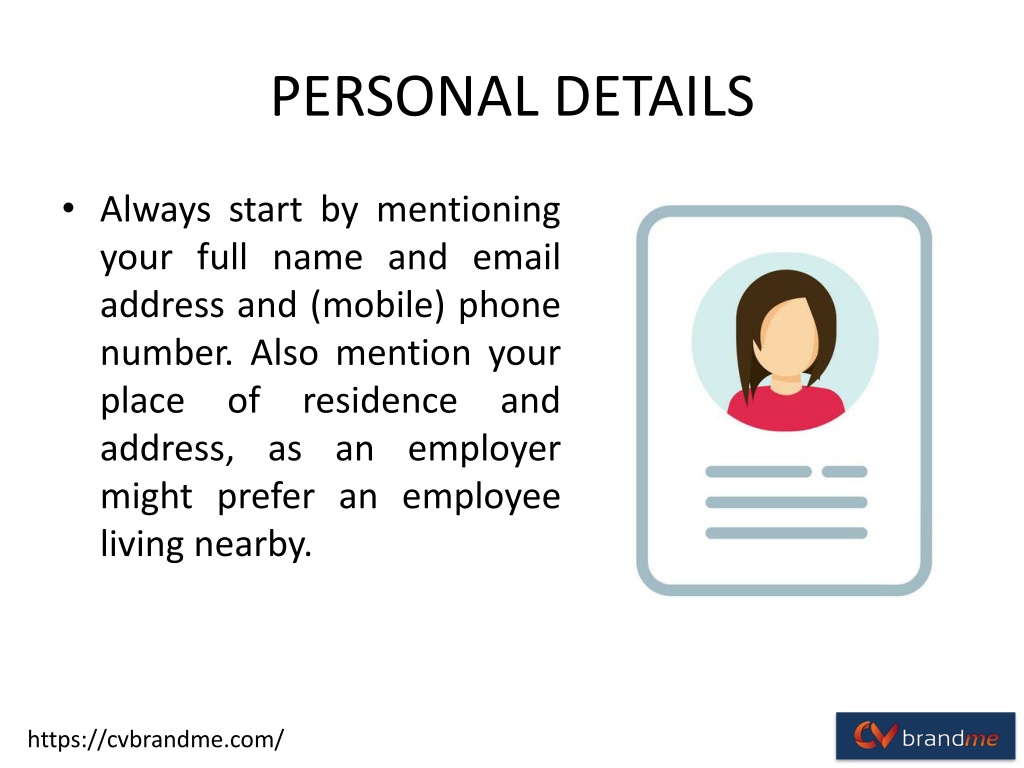 PERSONAL DETAILS

• Always start by mentioning your full name and email address and (mobile) phone number. Also mention your place of residence and address, as an employer might prefer an employee living nearby.

https://cvbrandme.com/

CV brandme